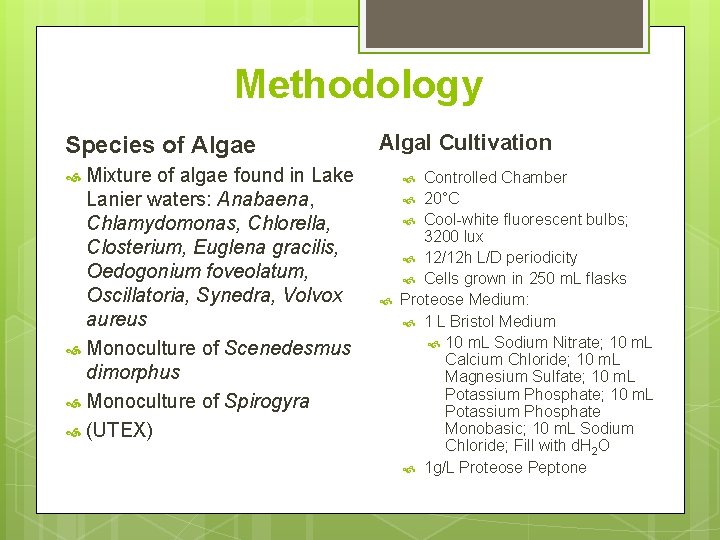 Methodology

Species of Algae

Mixture of algae found in Lake Lanier waters: Anabaena, Chlamydomonas, Chlorella, Closterium, Euglena gracilis, Oedogonium foveolatum, Oscillatoria, Synedra, Volvox aureus

Monoculture of Scenedesmus dimorphus

Monoculture of Spirogyra

(UTEX)

Algal Cultivation

Controlled Chamber

20°C

Cool-white fluorescent bulbs; 3200 lux

12/12h L/D periodicity

Cells grown in 250 mL flasks

Proteose Medium:

1 L Bristol Medium

10 mL Sodium Nitrate; 10 mL Calcium Chloride; 10 mL Magnesium Sulfate; 10 mL Potassium Phosphate; 10 mL Potassium Phosphate Monobasic; 10 mL Sodium Chloride; Fill with $dH_2O$

1g/L Proteose Peptone